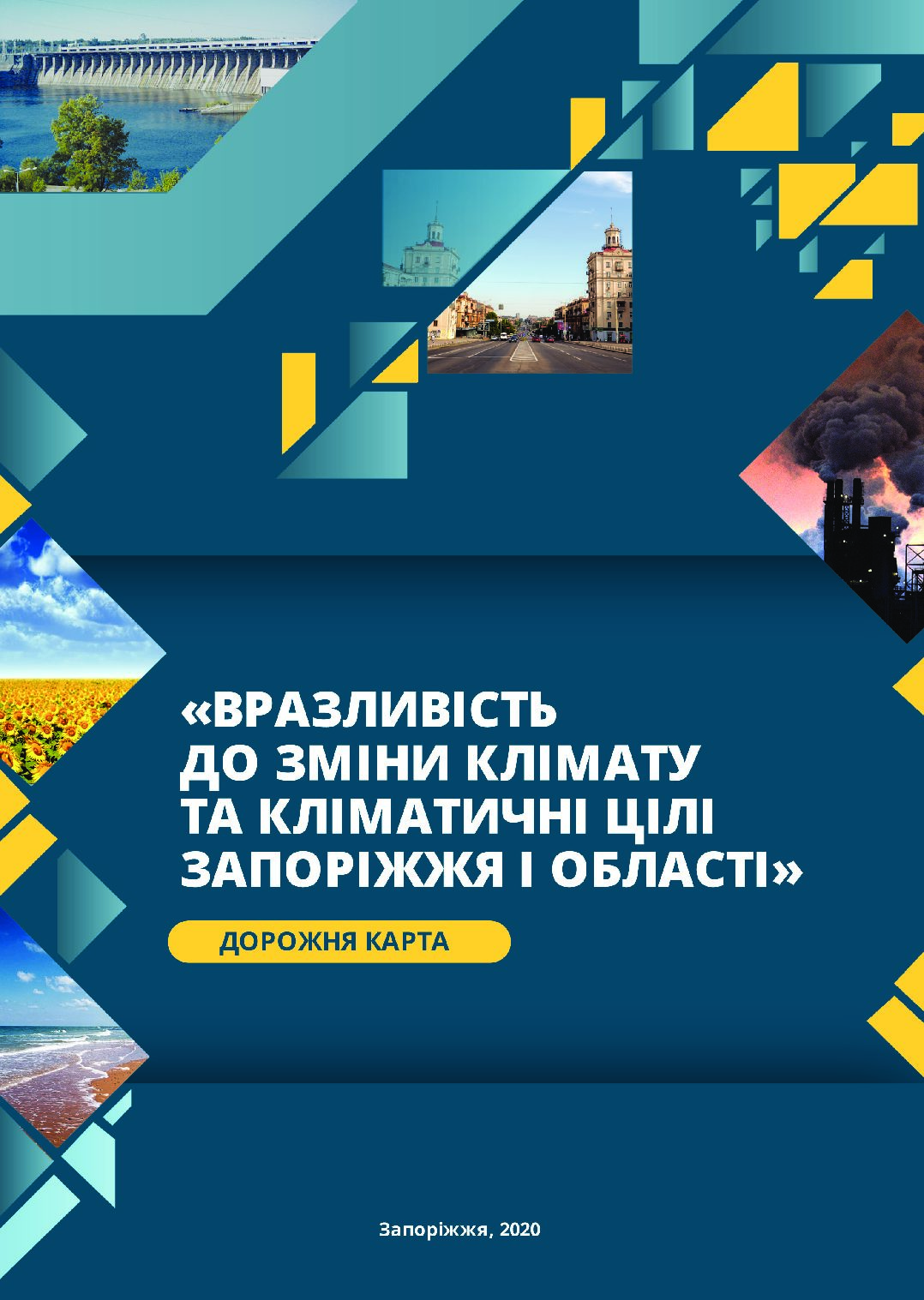 «ВРАЗЛИВІСТЬ ДО ЗМІНИ КЛІМАТУ ТА КЛІМАТИЧНІ ЦІЛІ ЗАПОРІЖЖЯ І ОБЛАСТІ»

ДОРОЖНЯ КАРТА

Запоріжжя, 2020